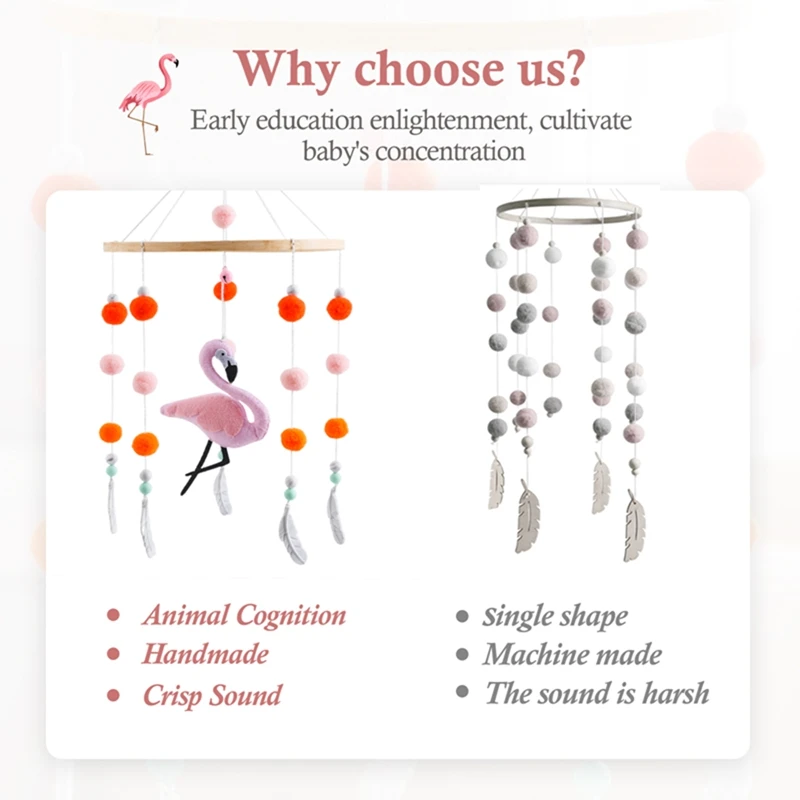 Why choose us?

Early education enlightenment, cultivate baby's concentration

- Animal Cognition
- Handmade
- Crisp Sound

- Single shape
- Machine made
- The sound is harsh